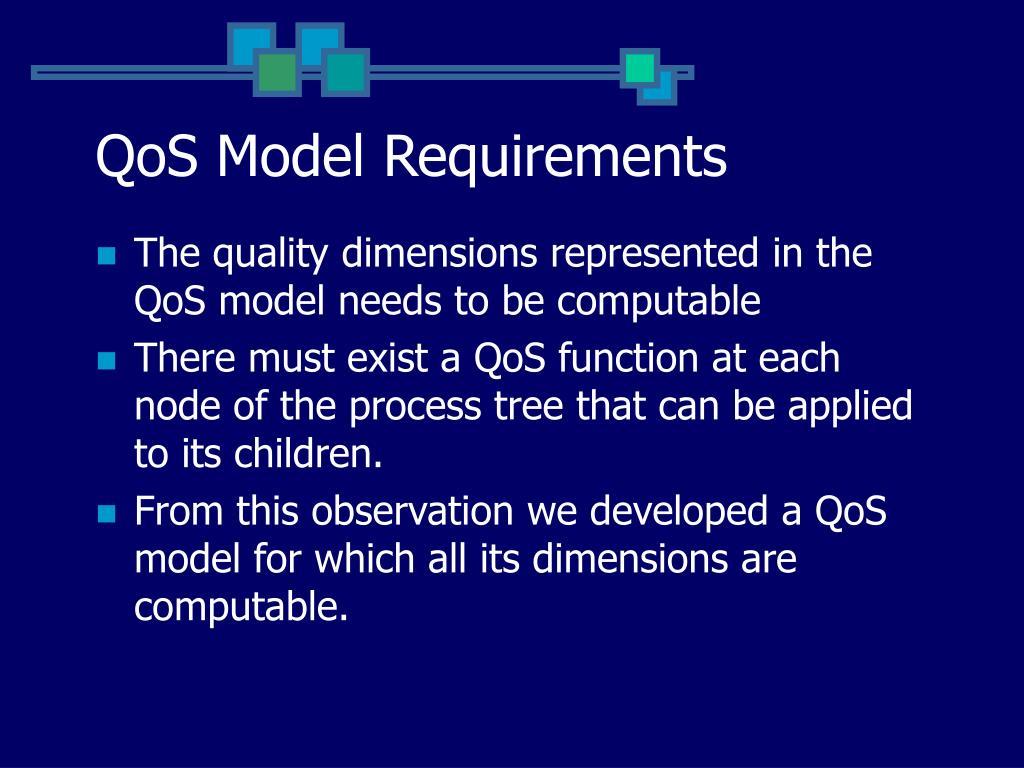 QoS Model Requirements

The quality dimensions represented in the QoS model needs to be computable

There must exist a QoS function at each node of the process tree that can be applied to its children.

From this observation we developed a QoS model for which all its dimensions are computable.